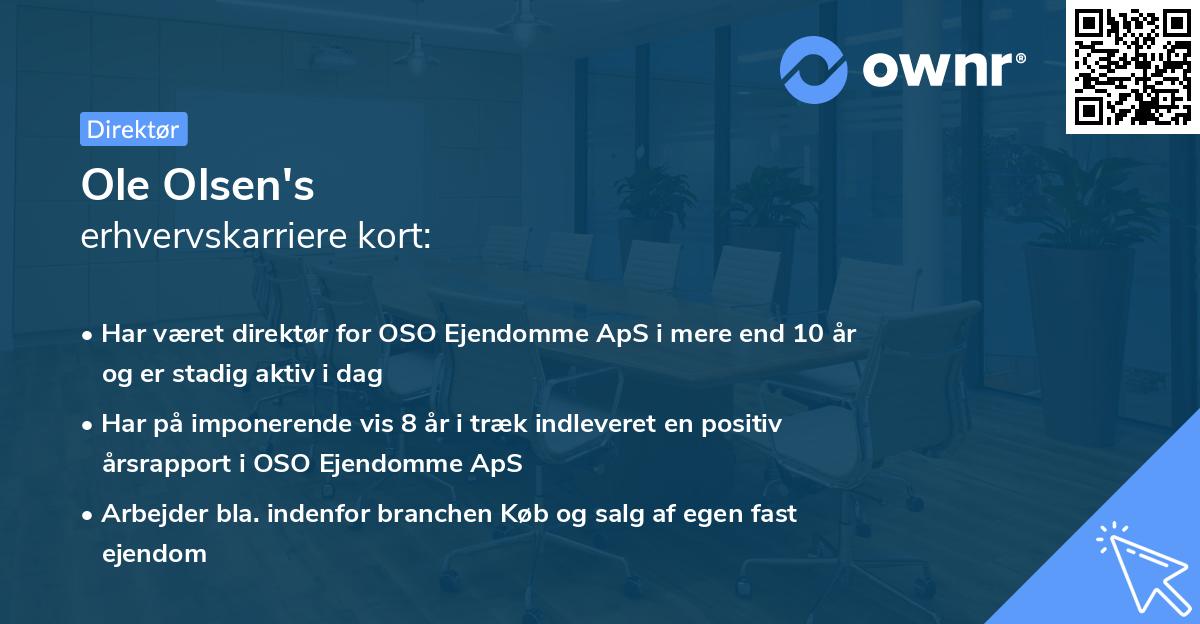 ownr®

Direktør

Ole Olsen's
erhvervskarriere kort:

• Har været direktør for OSO Ejendomme ApS i mere end 10 år og er stadig aktiv i dag
• Har på imponerende vis 8 år i træk indleveret en positiv årsrapport i OSO Ejendomme ApS
• Arbejder bla. indenfor branchen Køb og salg af egen fast ejendom